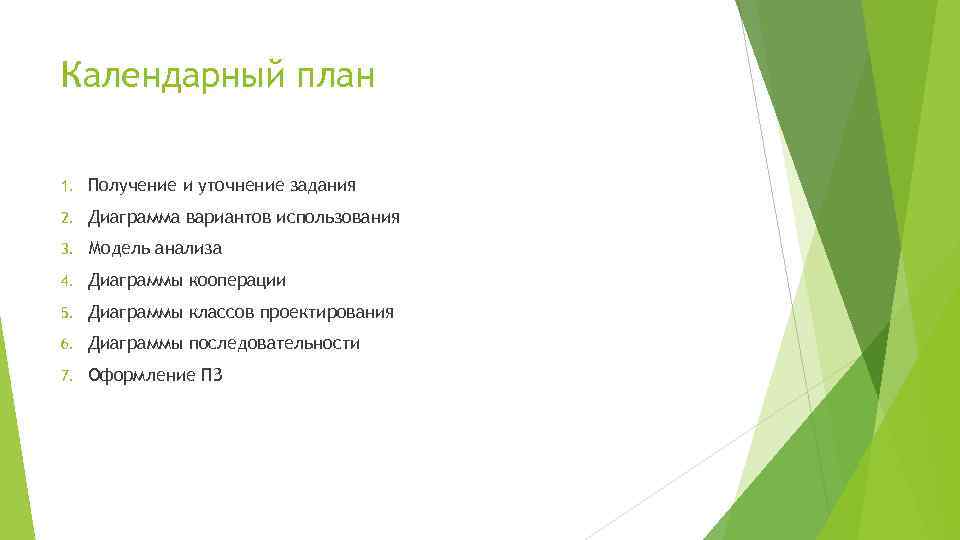 Календарный план

1. Получение и уточнение задания
2. Диаграмма вариантов использования
3. Модель анализа
4. Диаграммы кооперации
5. Диаграммы классов проектирования
6. Диаграммы последовательности
7. Оформление ПЗ